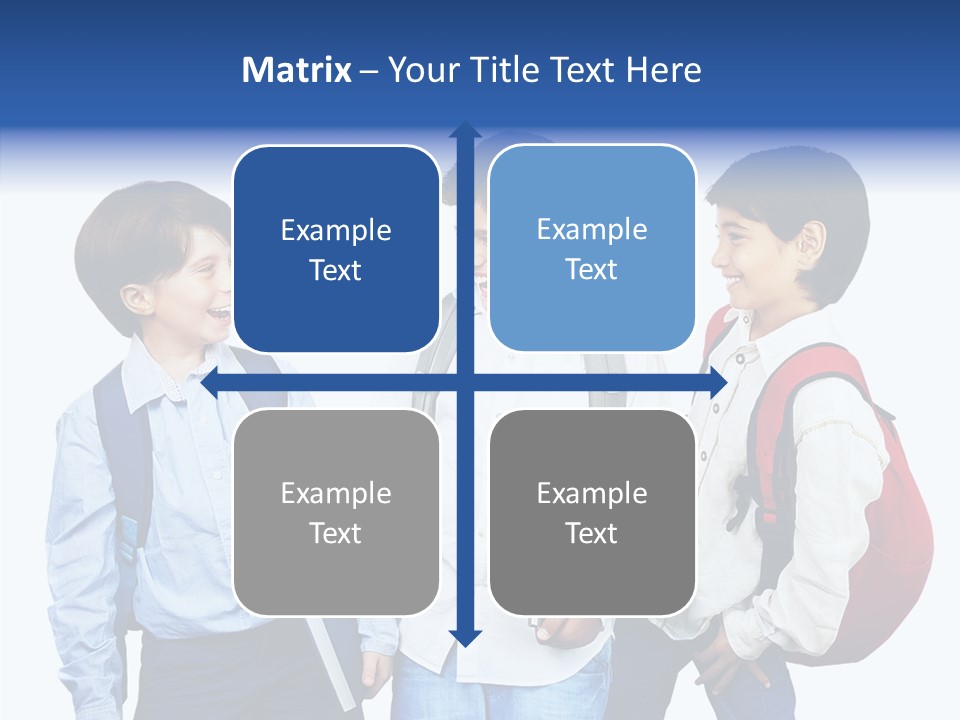 Matrix – Your Title Text Here

Example Text

Example Text

Example Text

Example Text